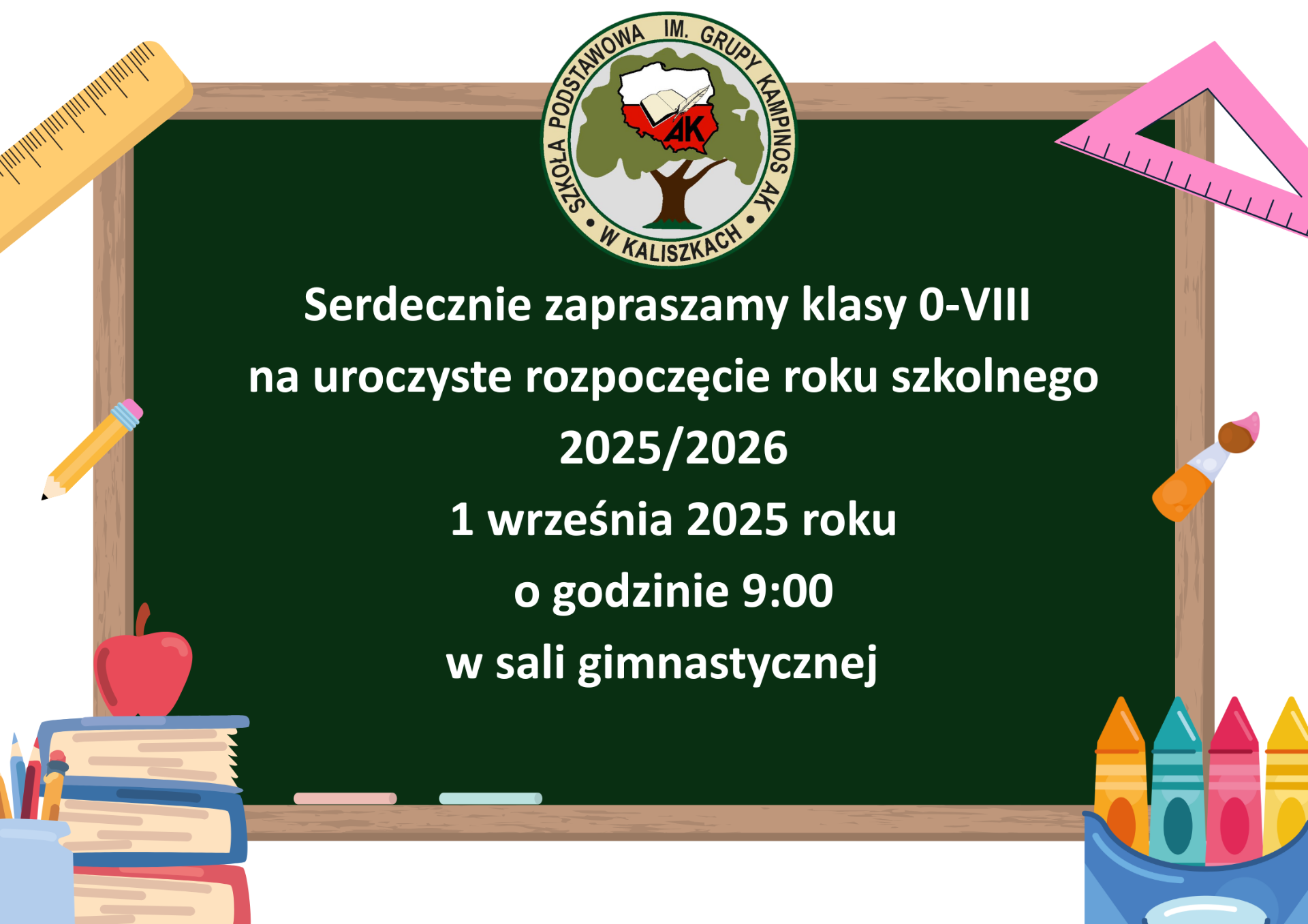 SZKOŁA PODSTAWOWA IM. GRUPY KAMPINOS AK • W KALISZKACH •

AK

Serdecznie zapraszamy klasy 0-VIII
na uroczyste rozpoczęcie roku szkolnego
2025/2026
1 września 2025 roku
o godzinie 9:00
w sali gimnastycznej